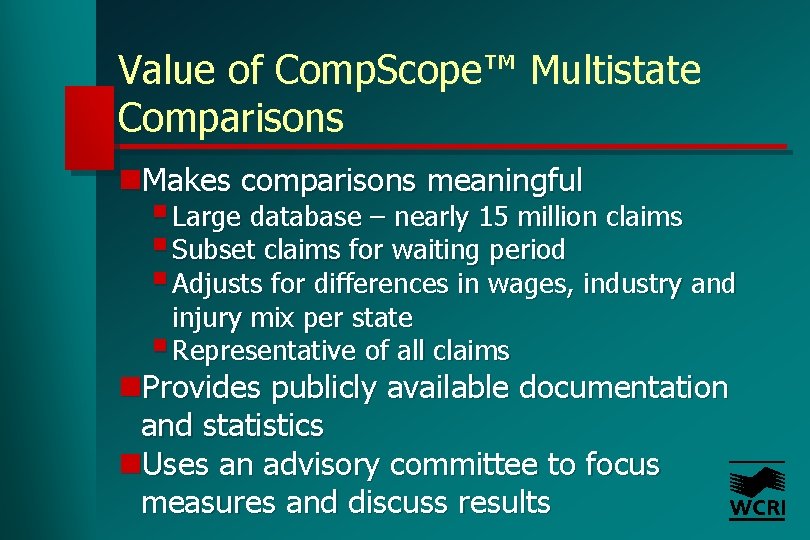 Value of CompScope™ Multistate Comparisons

Makes comparisons meaningful

Large database – nearly 15 million claims

Subset claims for waiting period

Adjusts for differences in wages, industry and injury mix per state

Representative of all claims

Provides publicly available documentation and statistics

Uses an advisory committee to focus measures and discuss results

WCRI